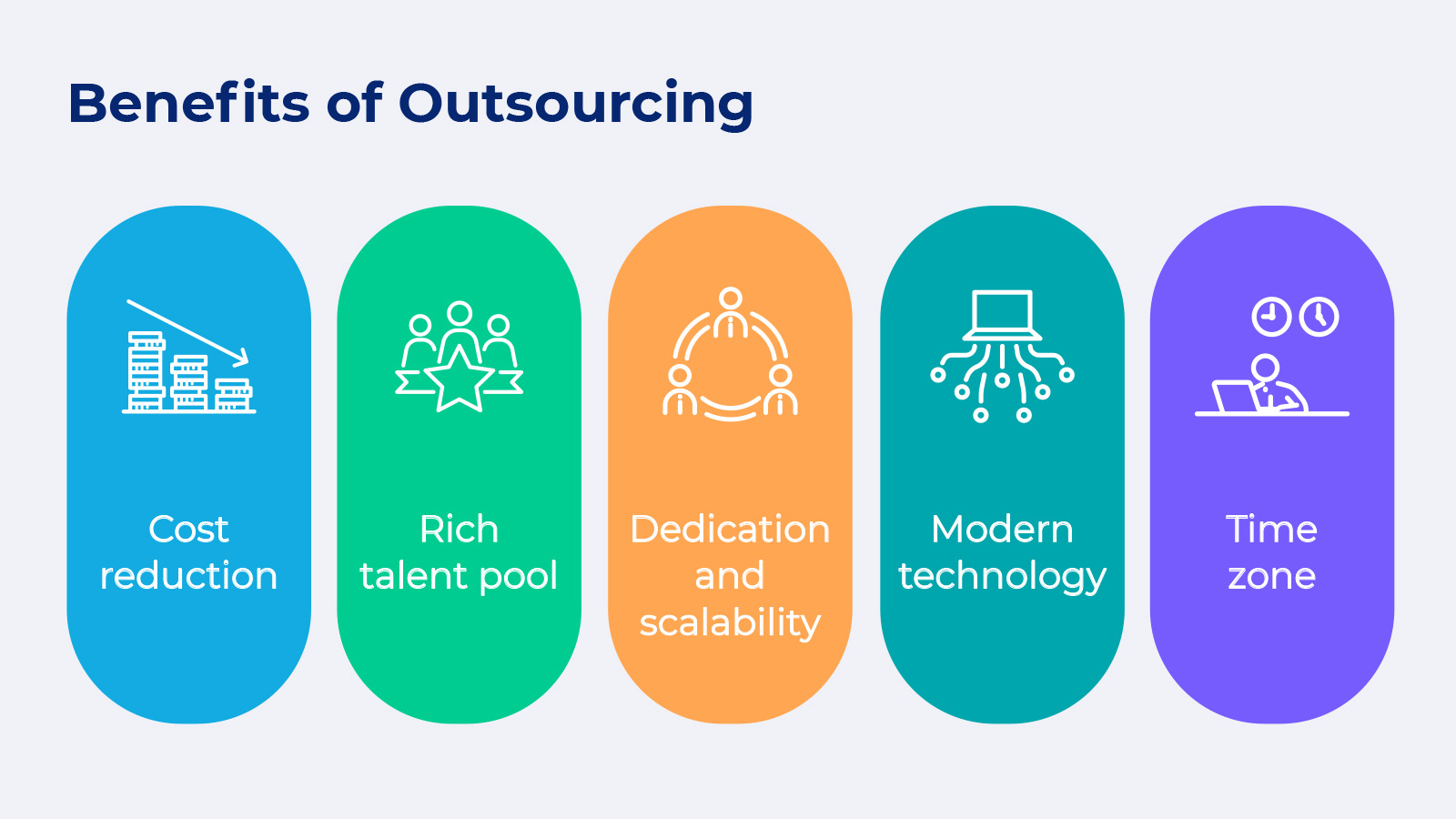 Benefits of Outsourcing

Cost reduction

Rich talent pool

Dedication and scalability

Modern technology

Time zone